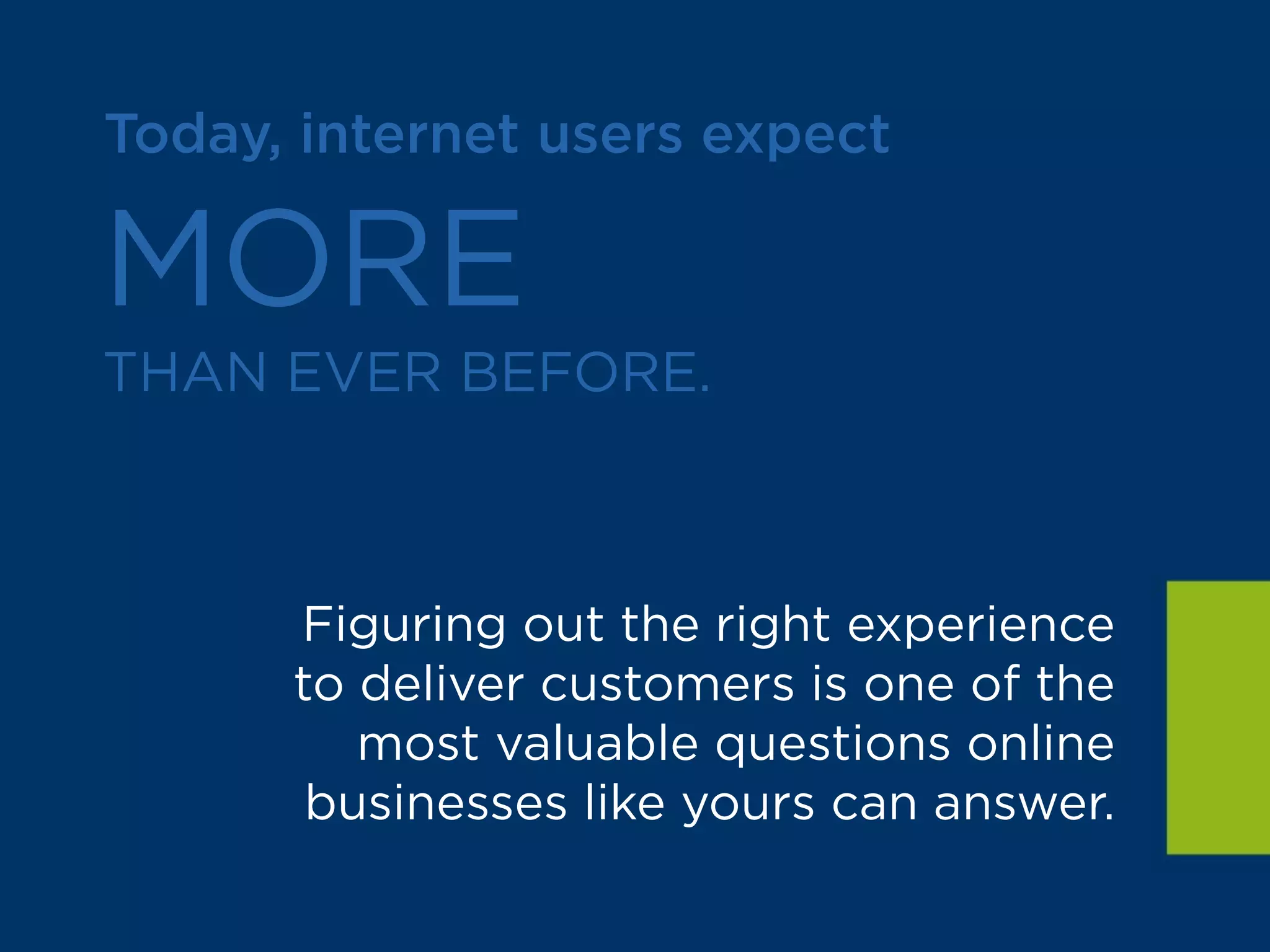 Today, internet users expect

MORE

THAN EVER BEFORE.

Figuring out the right experience to deliver customers is one of the most valuable questions online businesses like yours can answer.